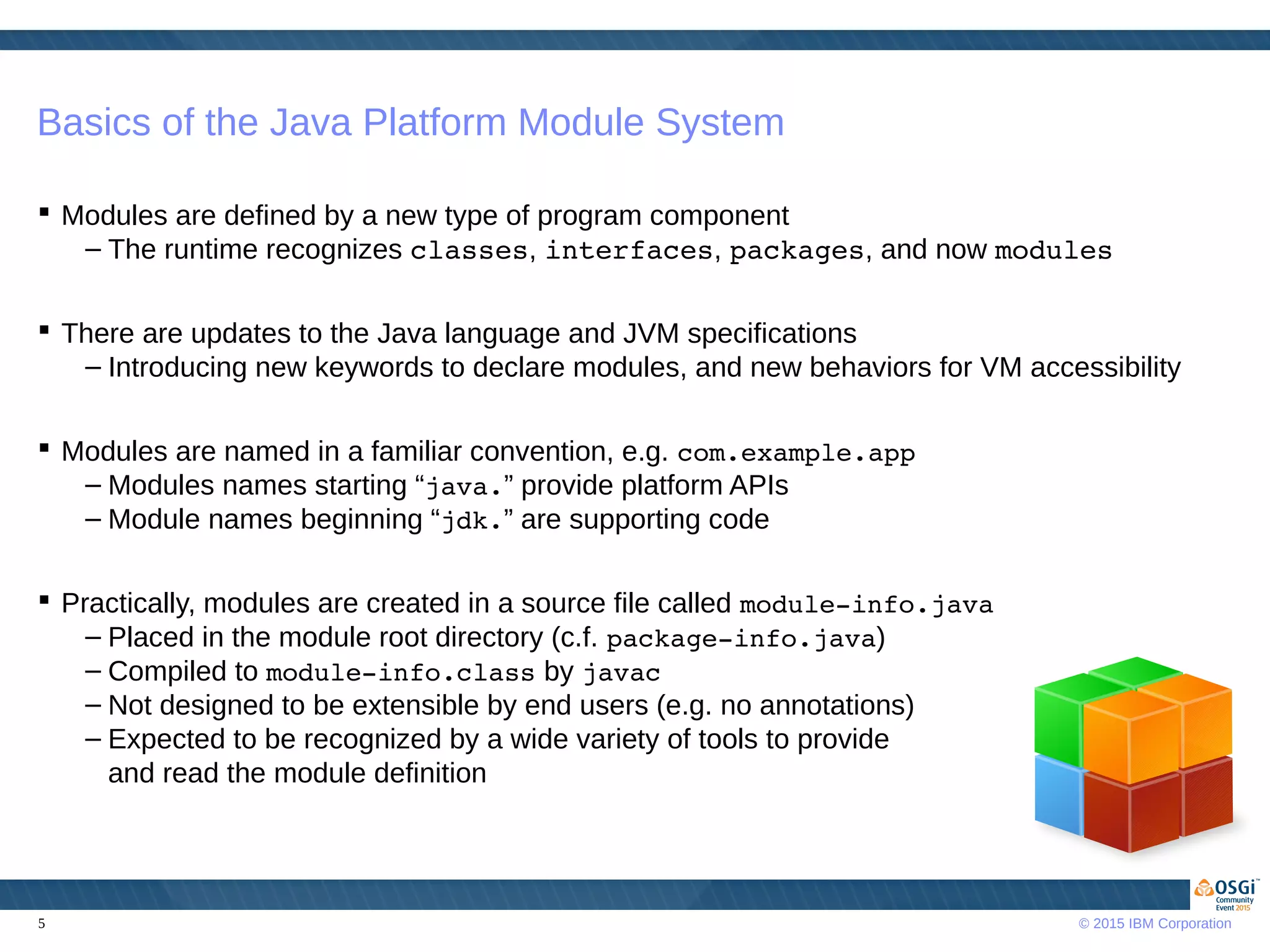 Basics of the Java Platform Module System

▪ Modules are defined by a new type of program component
– The runtime recognizes classes, interfaces, packages, and now modules

▪ There are updates to the Java language and JVM specifications
– Introducing new keywords to declare modules, and new behaviors for VM accessibility

▪ Modules are named in a familiar convention, e.g. com.example.app
– Modules names starting “java.” provide platform APIs
– Module names beginning “jdk.” are supporting code

▪ Practically, modules are created in a source file called module-info.java
– Placed in the module root directory (c.f. package-info.java)
– Compiled to module-info.class by javac
– Not designed to be extensible by end users (e.g. no annotations)
– Expected to be recognized by a wide variety of tools to provide and read the module definition

OSGi™ Community Event 2015

5

© 2015 IBM Corporation